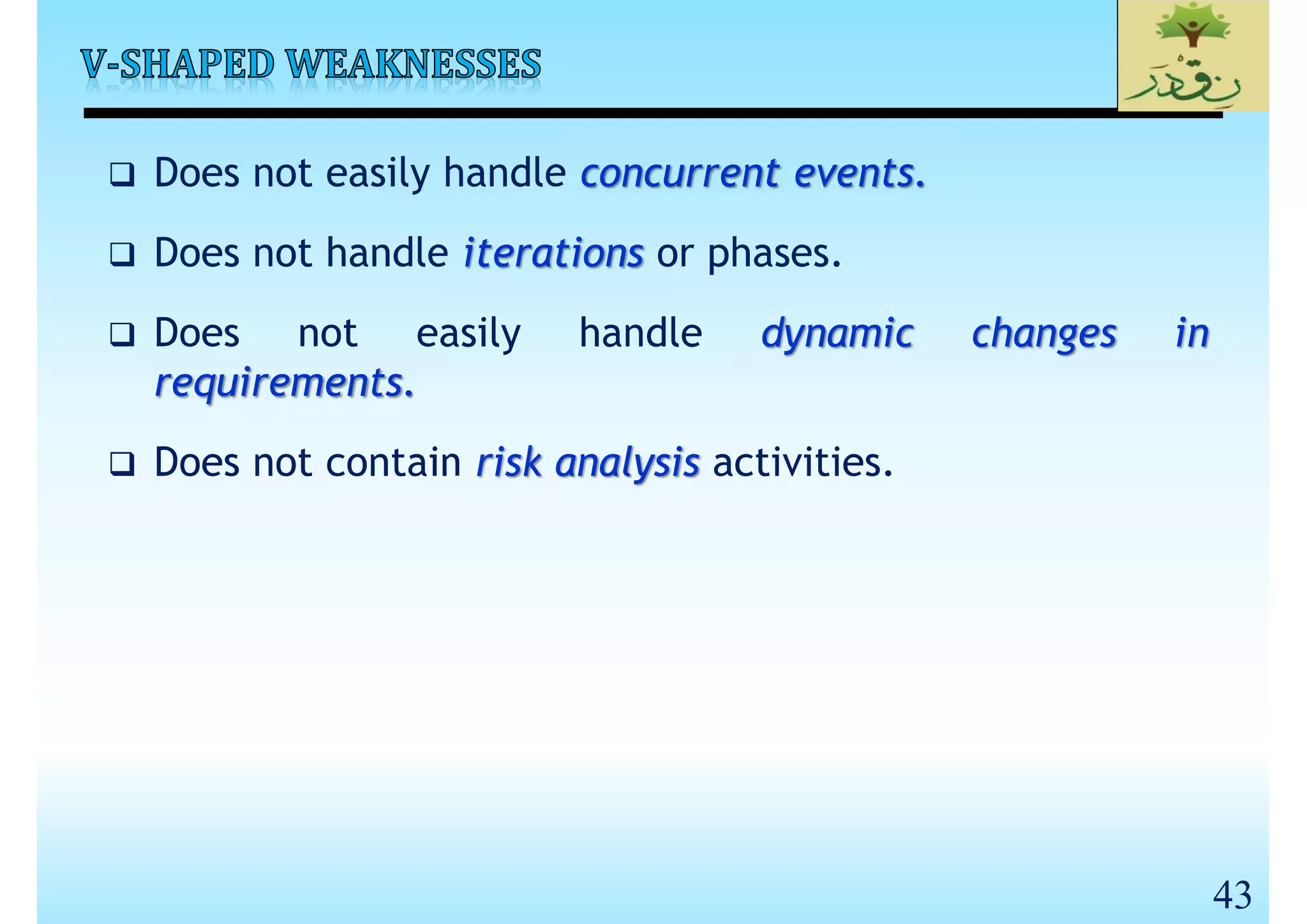 V-SHAPED WEAKNESSES

نقدر

❑ Does not easily handle concurrent events.

❑ Does not handle iterations or phases.

❑ Does not easily handle dynamic changes in requirements.

❑ Does not contain risk analysis activities.

43